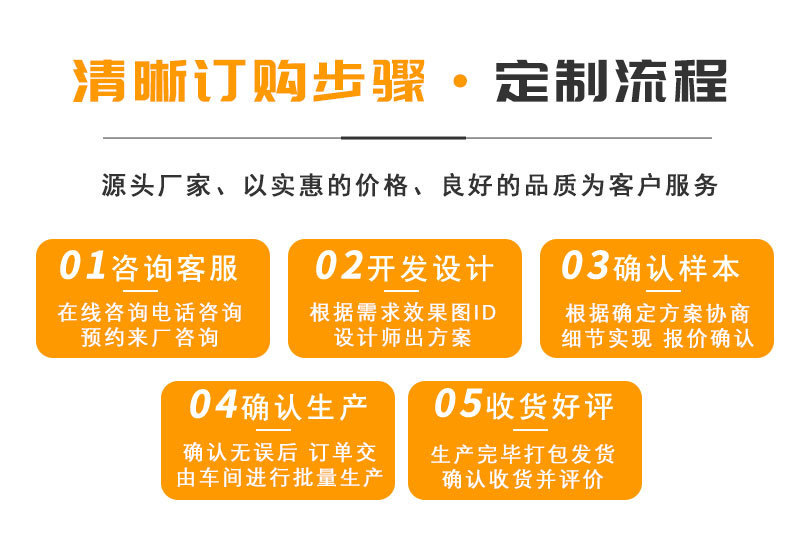 清晰订购步骤 · 定制流程

源头厂家、以实惠的价格、良好的品质为客户服务

01咨询客服
在线咨询电话咨询
预约来厂咨询

02开发设计
根据需求效果图ID
设计师出方案

03确认样本
根据确定方案协商
细节实现 报价确认

04确认生产
确认无误后 订单交
由车间进行批量生产

05收货好评
生产完毕打包发货
确认收货并评价